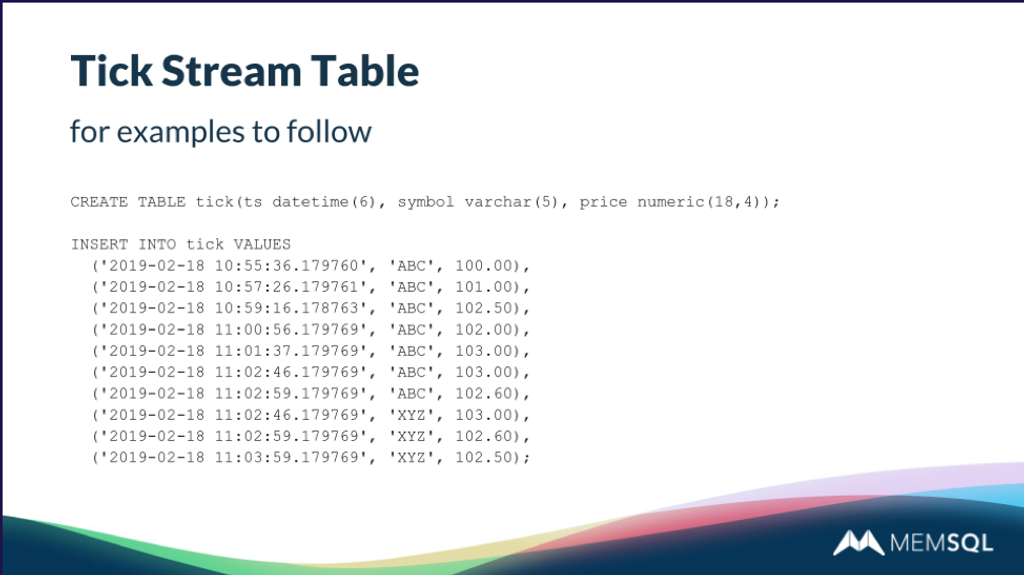 Tick Stream Table

for examples to follow

CREATE TABLE tick(ts datetime(6), symbol varchar(5), price numeric(18,4));

INSERT INTO tick VALUES
  ('2019-02-18 10:55:36.179760', 'ABC', 100.00),
  ('2019-02-18 10:57:26.179761', 'ABC', 101.00),
  ('2019-02-18 10:59:16.178763', 'ABC', 102.50),
  ('2019-02-18 11:00:56.179769', 'ABC', 102.00),
  ('2019-02-18 11:01:37.179769', 'ABC', 103.00),
  ('2019-02-18 11:02:46.179769', 'ABC', 103.00),
  ('2019-02-18 11:02:59.179769', 'ABC', 102.60),
  ('2019-02-18 11:02:46.179769', 'XYZ', 103.00),
  ('2019-02-18 11:02:59.179769', 'XYZ', 102.60),
  ('2019-02-18 11:03:59.179769', 'XYZ', 102.50);

MEMSQL